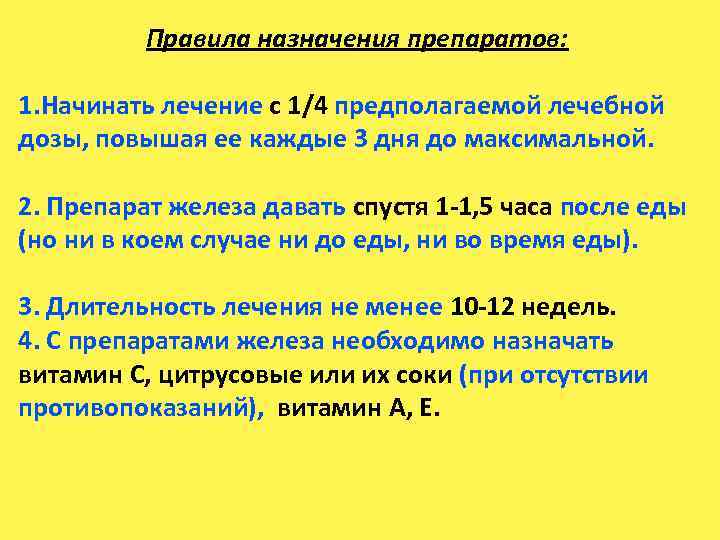 Правила назначения препаратов:

1.Начинать лечение с 1/4 предполагаемой лечебной дозы, повышая ее каждые 3 дня до максимальной.

2. Препарат железа давать спустя 1-1,5 часа после еды (но ни в коем случае ни до еды, ни во время еды).

3. Длительность лечения не менее 10-12 недель.
4. С препаратами железа необходимо назначать витамин С, цитрусовые или их соки (при отсутствии противопоказаний), витамин А, Е.